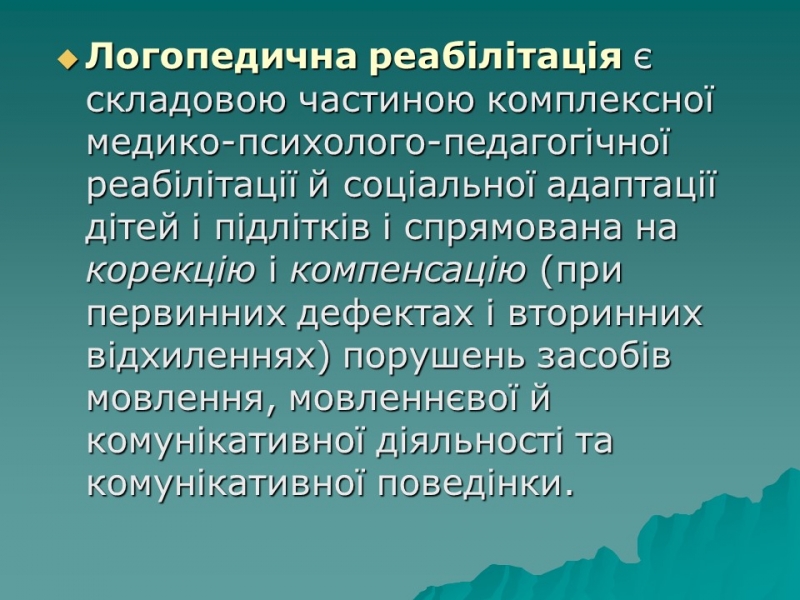 Логопедична реабілітація є складовою частиною комплексної медико-психолого-педагогічної реабілітації й соціальної адаптації дітей і підлітків і спрямована на корекцію і компенсацію (при первинних дефектах і вторинних відхиленнях) порушень засобів мовлення, мовленнєвої й комунікативної діяльності та комунікативної поведінки.